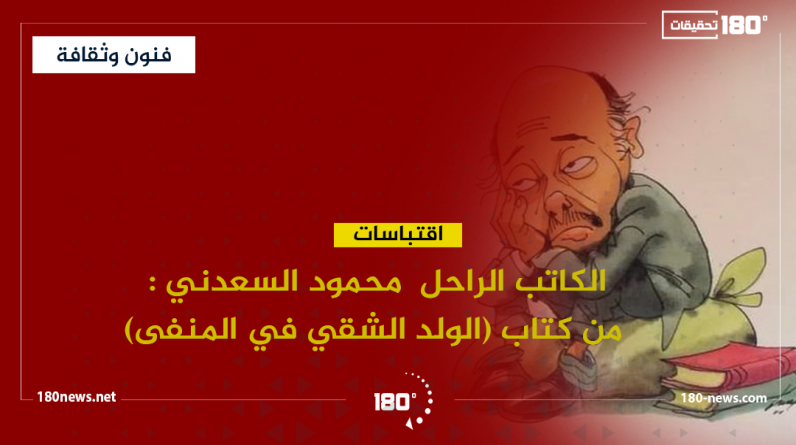 180° تحقيقات

فنون وثقافة

اقتباسات

الكاتب الراحل محمود السعدني :
من كتاب (الولد الشقي في المنفى)

180news.net

180°

180-news.com